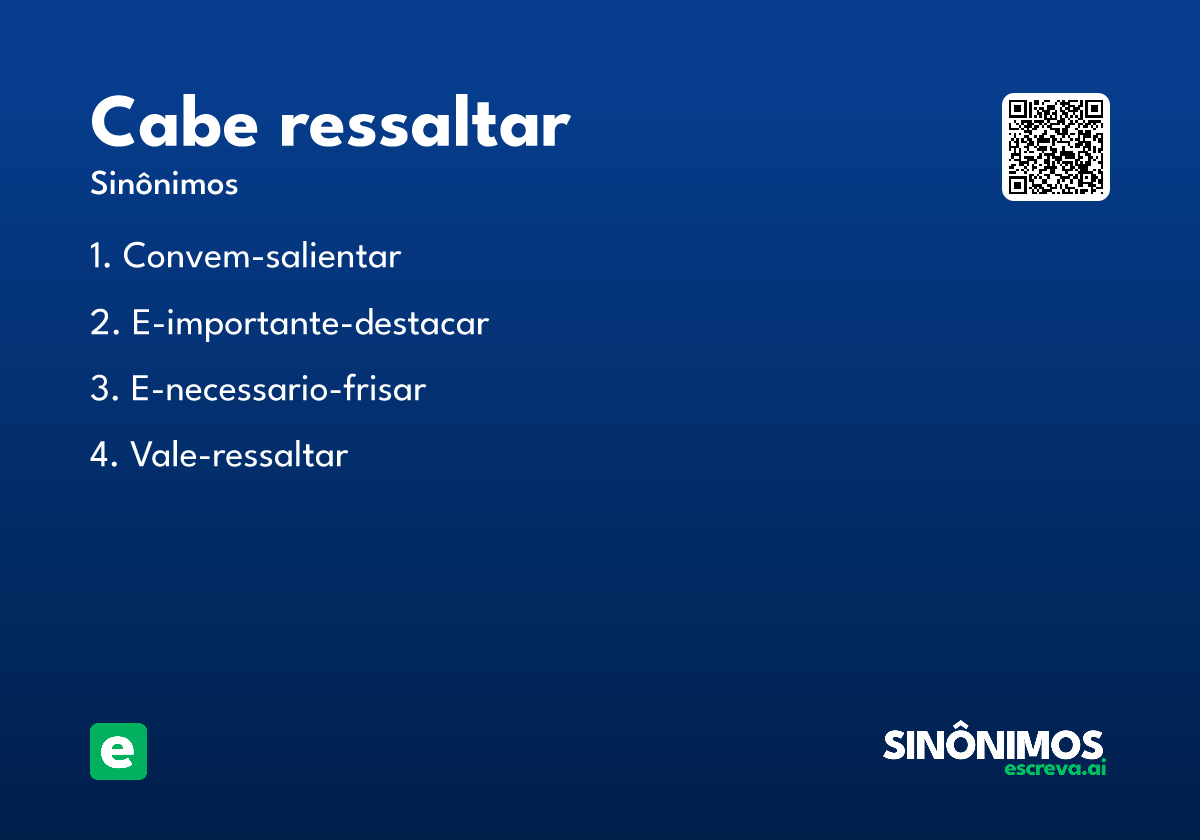 Cabe ressaltar
Sinônimos

1. Convem-salientar

2. E-importante-destacar

3. E-necessario-frisar

4. Vale-ressaltar

e

SINÔNIMOS
escreva.ai